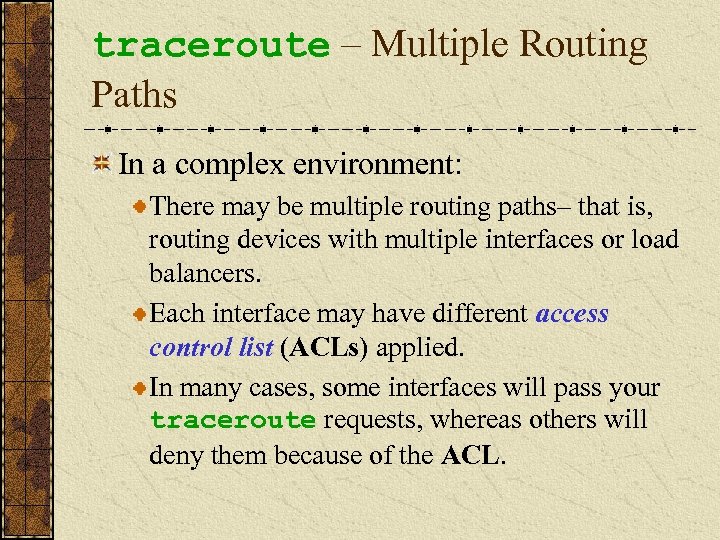 traceroute – Multiple Routing Paths

In a complex environment:

There may be multiple routing paths– that is, routing devices with multiple interfaces or load balancers.

Each interface may have different access control list (ACLs) applied.

In many cases, some interfaces will pass your traceroute requests, whereas others will deny them because of the ACL.